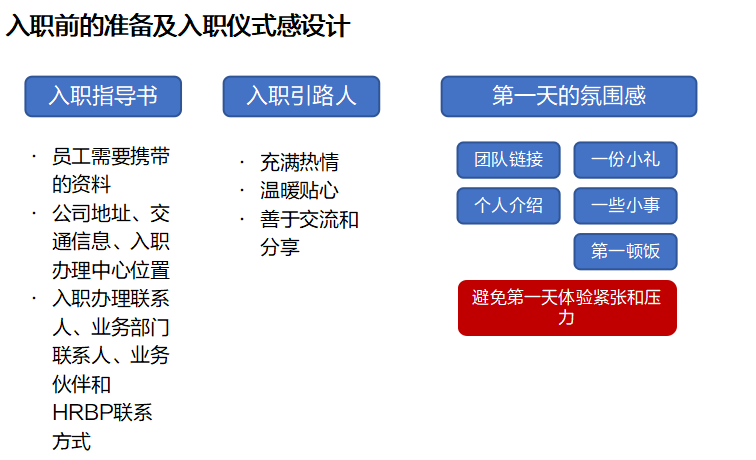 入职前的准备及入职仪式感设计

入职指导书

· 员工需要携带的资料
· 公司地址、交通信息、入职办理中心位置
· 入职办理联系人、业务部门联系人、业务伙伴和HRBP联系方式

入职引路人

· 充满热情
· 温暖贴心
· 善于交流和分享

第一天的氛围感

团队链接
一份小礼
个人介绍
一些小事
第一顿饭

避免第一天体验紧张和压力